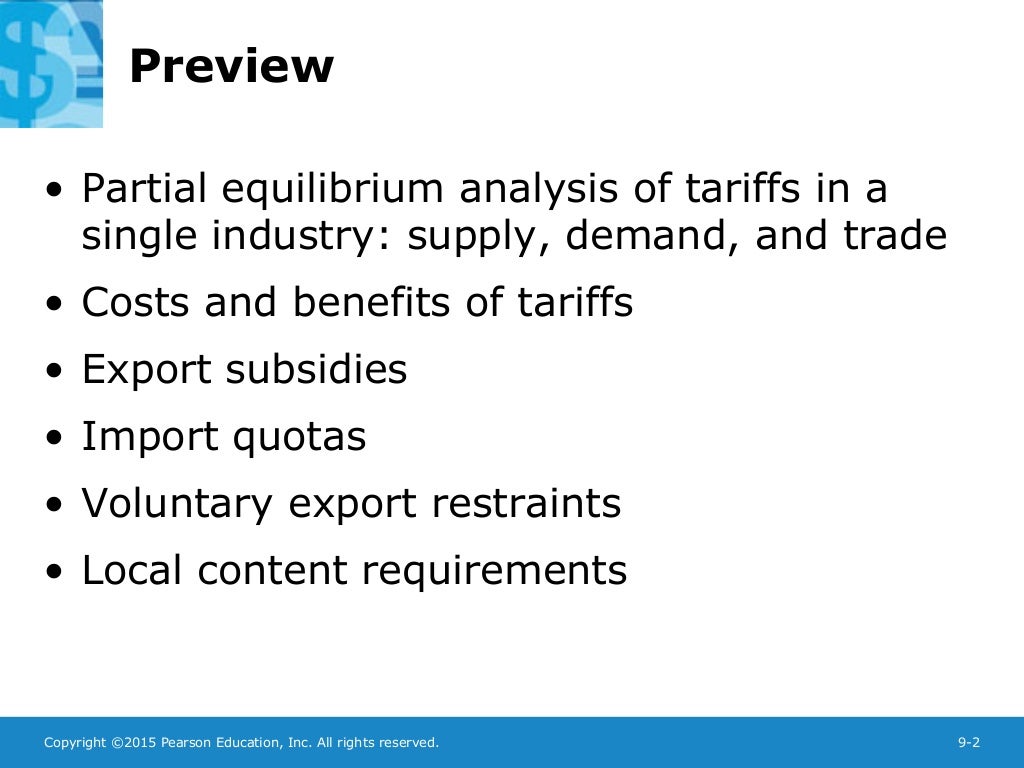 Preview

• Partial equilibrium analysis of tariffs in a single industry: supply, demand, and trade
• Costs and benefits of tariffs
• Export subsidies
• Import quotas
• Voluntary export restraints
• Local content requirements

Copyright ©2015 Pearson Education, Inc. All rights reserved.

9-2